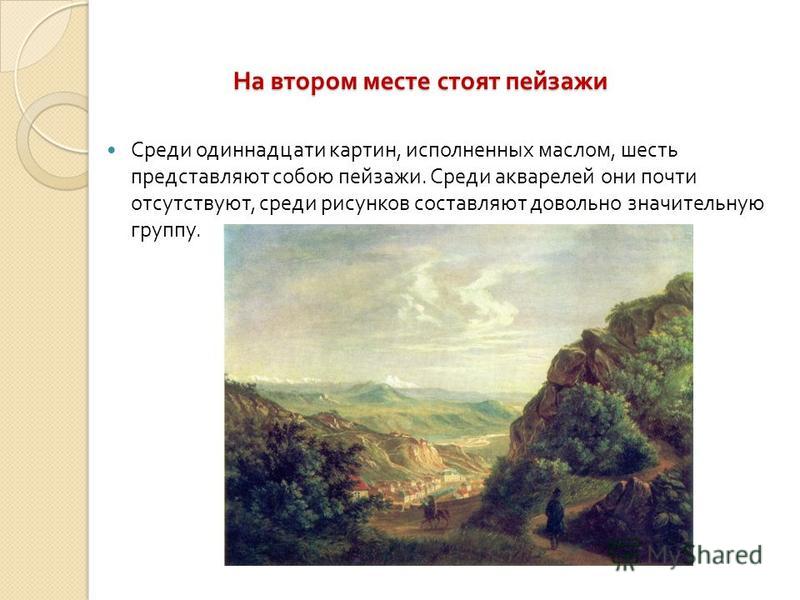 На втором месте стоят пейзажи

Среди одиннадцати картин, исполненных маслом, шесть представляют собою пейзажи. Среди акварелей они почти отсутствуют, среди рисунков составляют довольно значительную группу.

MyShared